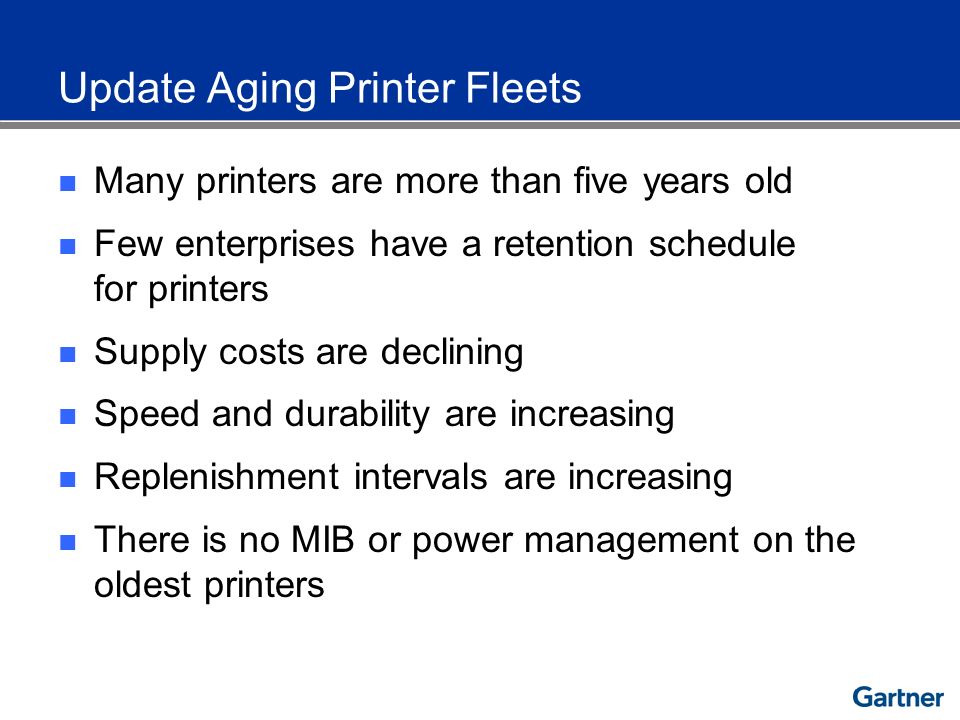 Update Aging Printer Fleets

- Many printers are more than five years old
- Few enterprises have a retention schedule for printers
- Supply costs are declining
- Speed and durability are increasing
- Replenishment intervals are increasing
- There is no MIB or power management on the oldest printers

Gartner